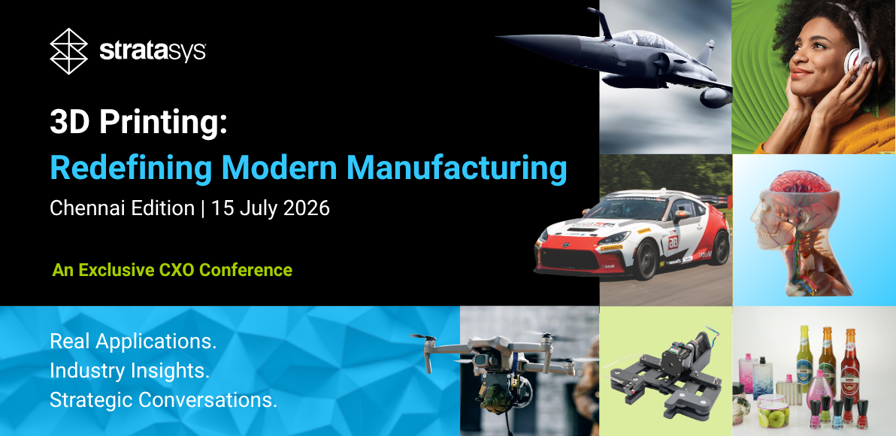 stratasys

3D Printing:
Redefining Modern Manufacturing
Chennai Edition | 15 July 2026

An Exclusive CXO Conference

Real Applications.
Industry Insights.
Strategic Conversations.